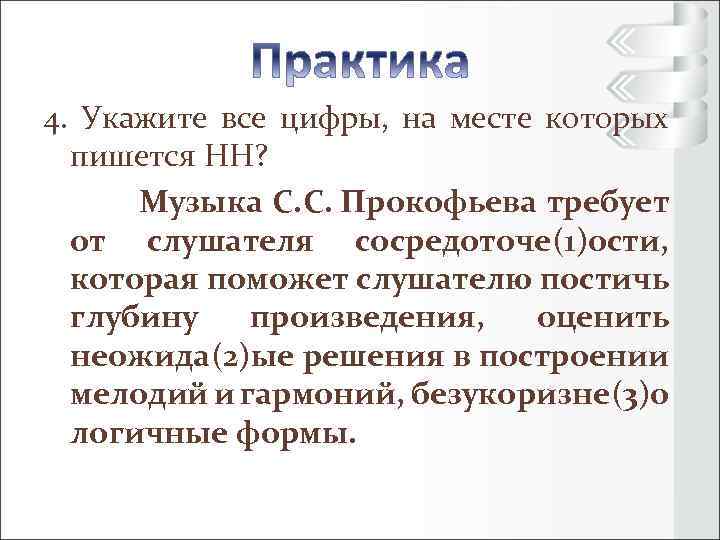 Практика

4. Укажите все цифры, на месте которых пишется НН?

Музыка С.С. Прокофьева требует от слушателя сосредоточе(1)ости, которая поможет слушателю постичь глубину произведения, оценить неожида(2)ые решения в построении мелодий и гармоний, безукоризне(3)о логичные формы.